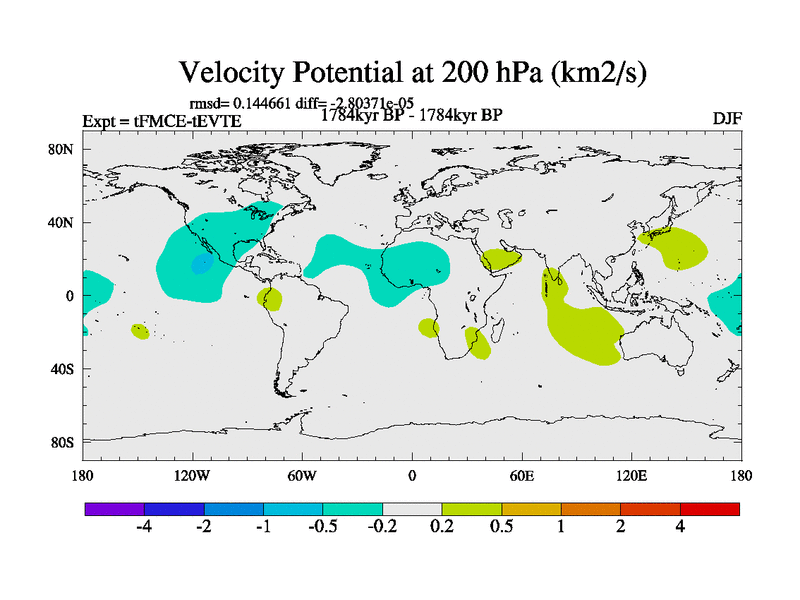 Velocity Potential at 200 hPa (km2/s)

rmsd= 0.144661 diff= -2.80371e-05

Expt = tFMCE-tEVTE

1784kyr BP - 1784kyr BP

DJF

80N
40N
0
40S
80S

180
120W
60W
0
60E
120E
180

-4
-2
-1
-0.5
-0.2
0.2
0.5
1
2
4